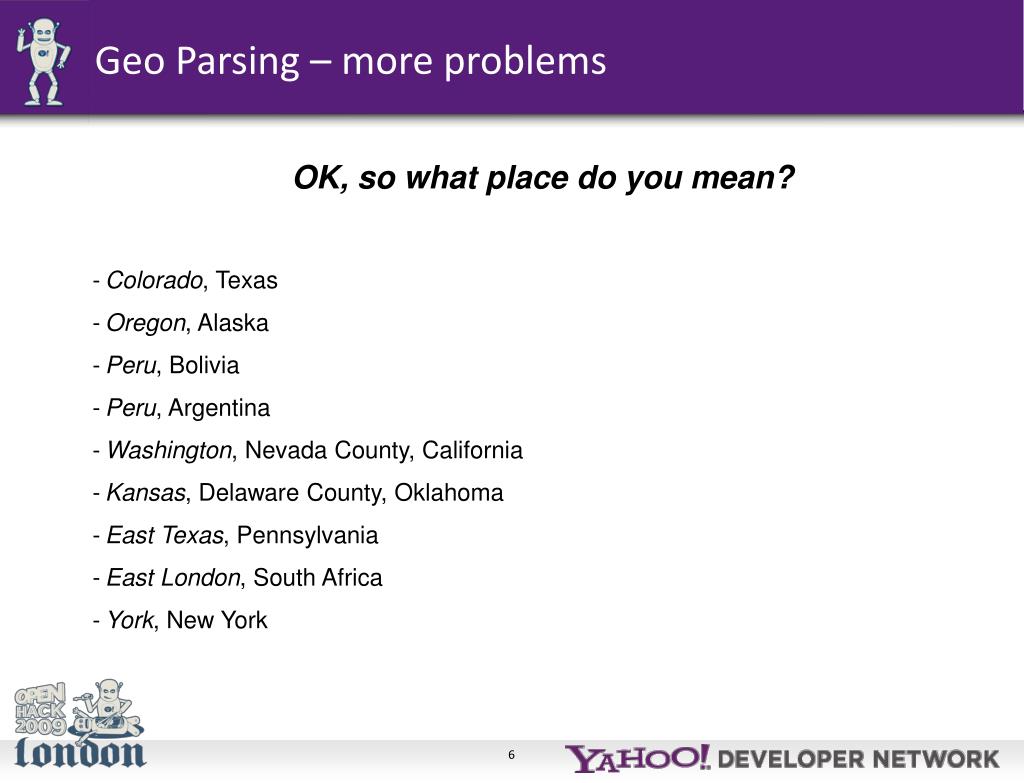 Geo Parsing – more problems

OK, so what place do you mean?

- Colorado, Texas
- Oregon, Alaska
- Peru, Bolivia
- Peru, Argentina
- Washington, Nevada County, California
- Kansas, Delaware County, Oklahoma
- East Texas, Pennsylvania
- East London, South Africa
- York, New York

OPEN HACK 2009 London

6

YAHOO! DEVELOPER NETWORK